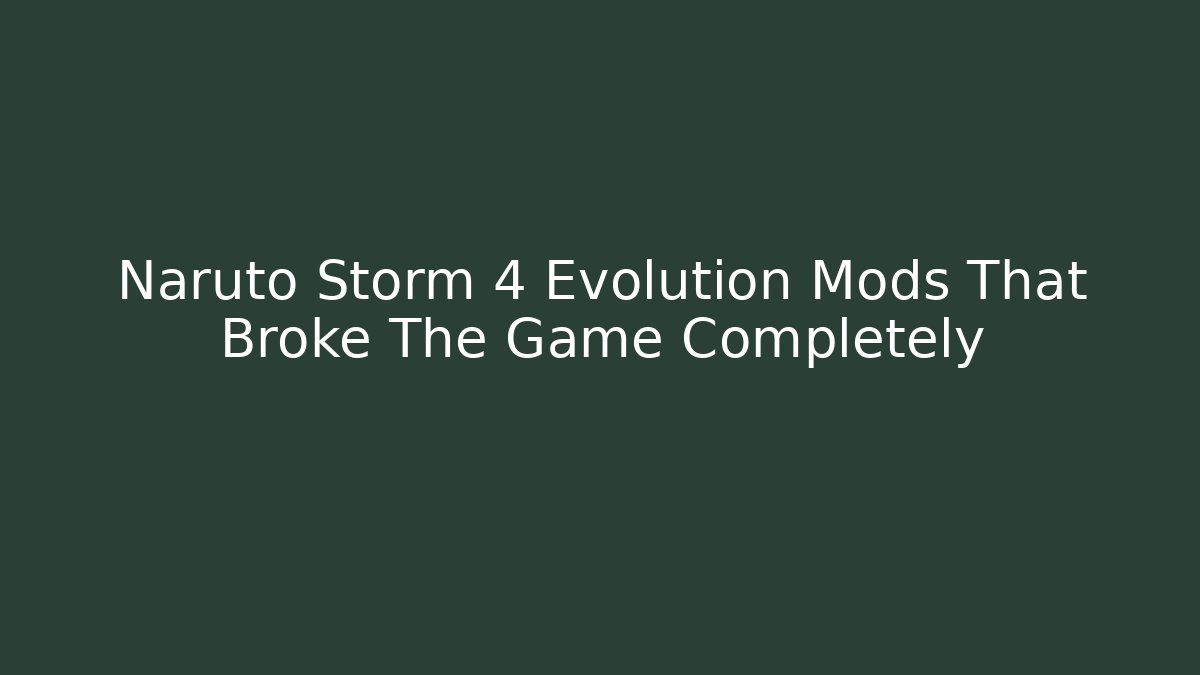 Naruto Storm 4 Evolution Mods That Broke The Game Completely